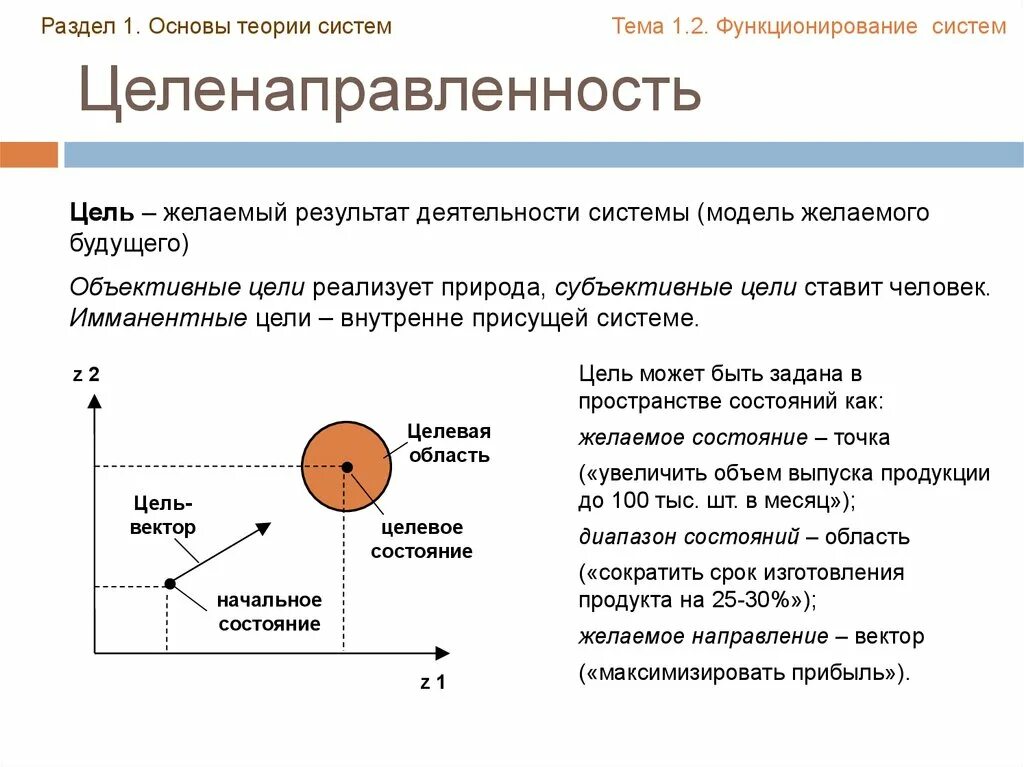 Раздел 1. Основы теории систем

Тема 1.2. Функционирование систем

Целенаправленность

Цель – желаемый результат деятельности системы (модель желаемого будущего)

Объективные цели реализует природа, субъективные цели ставит человек. Имманентные цели – внутренне присущей системе.

z 2

Целевая область

Цель-вектор

целевое состояние

начальное состояние

z 1

Цель может быть задана в пространстве состояний как:

желаемое состояние – точка

(«увеличить объем выпуска продукции до 100 тыс. шт. в месяц»);

диапазон состояний – область

(«сократить срок изготовления продукта на 25-30%»);

желаемое направление – вектор

(«максимизировать прибыль»).